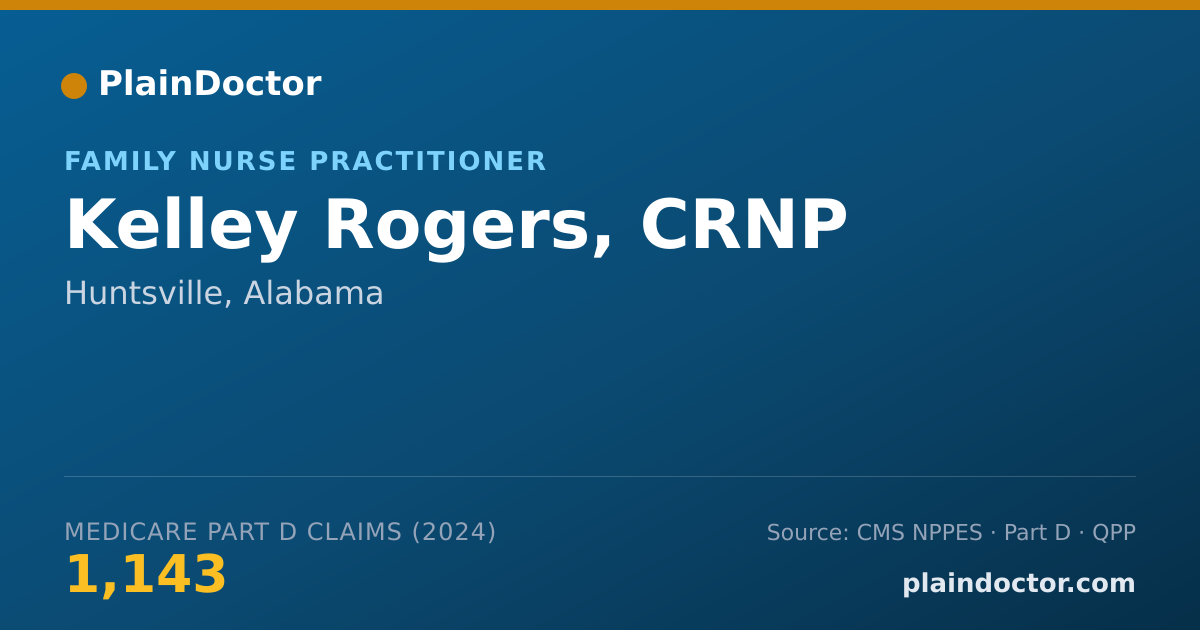 PlainDoctor

FAMILY NURSE PRACTITIONER

Kelley Rogers, CRNP

Huntsville, Alabama

MEDICARE PART D CLAIMS (2024)

1,143

Source: CMS NPPES · Part D · QPP

plaindoctor.com